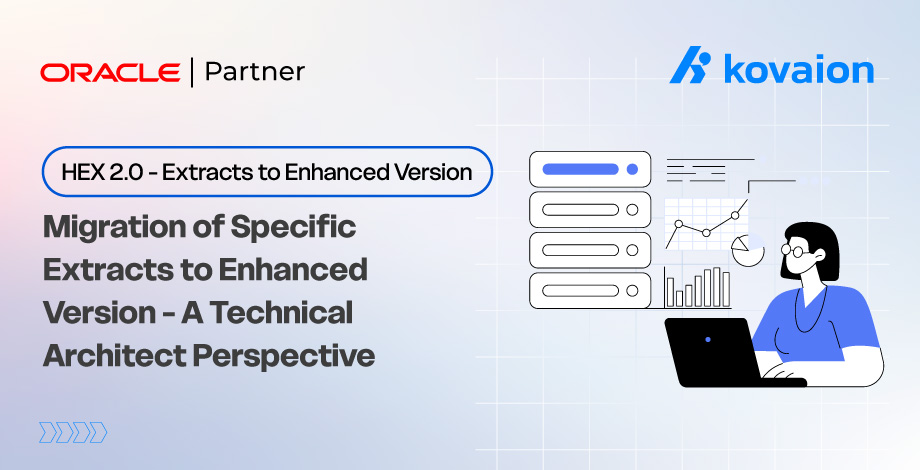 ORACLE | Partner

kovaion

HEX 2.0 - Extracts to Enhanced Version

Migration of Specific Extracts to Enhanced Version - A Technical Architect Perspective